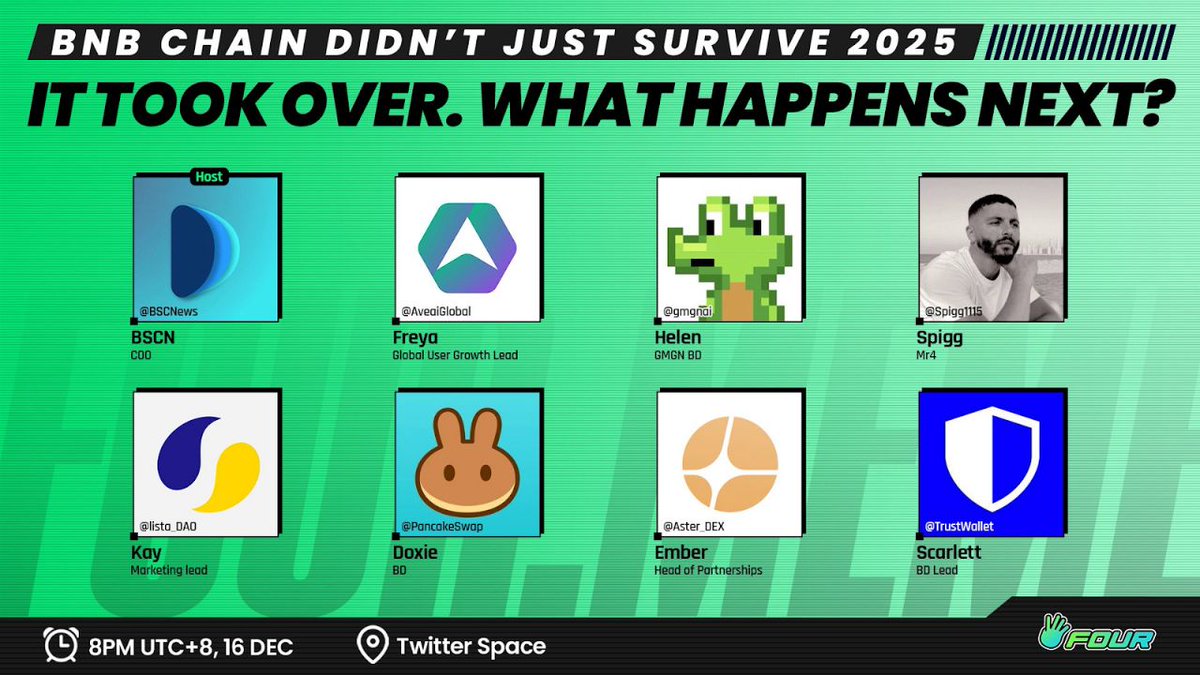 BNB CHAIN DIDN'T JUST SURVIVE 2025
IT TOOK OVER. WHAT HAPPENS NEXT?

Host
@BSCNews
BSCN
COO

@AveaiGlobal
Freya
Global User Growth Lead

@gmgnai
Helen
GMGN BD

@Spigg1115
Spigg
Mr4

@lista_DAO
Kay
Marketing lead

@PancakeSwap
Doxie
BD

@Aster_DEX
Ember
Head of Partnerships

@TrustWallet
Scarlett
BD Lead

8PM UTC+8, 16 DEC
Twitter Space
FOUR